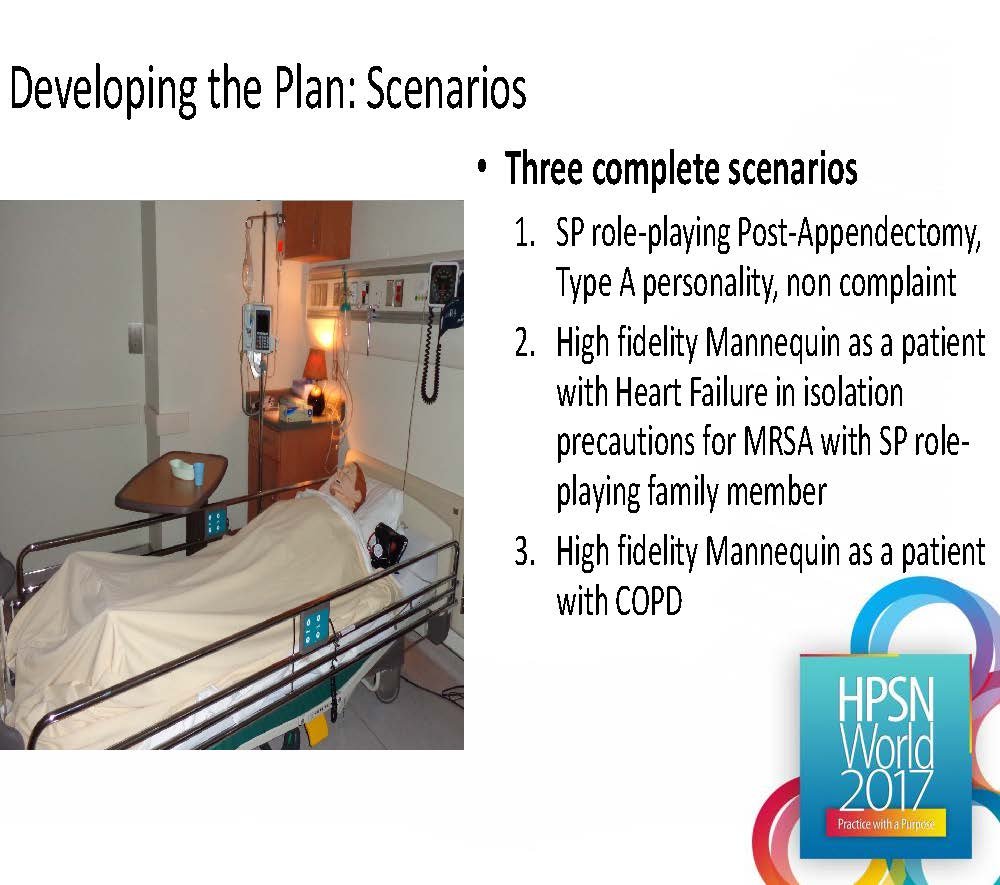 Developing the Plan: Scenarios

• Three complete scenarios

1. SP role-playing Post-Appendectomy, Type A personality, non complaint
2. High fidelity Mannequin as a patient with Heart Failure in isolation precautions for MRSA with SP role-playing family member
3. High fidelity Mannequin as a patient with COPD

HPSN World 2017
Practice with a Purpose